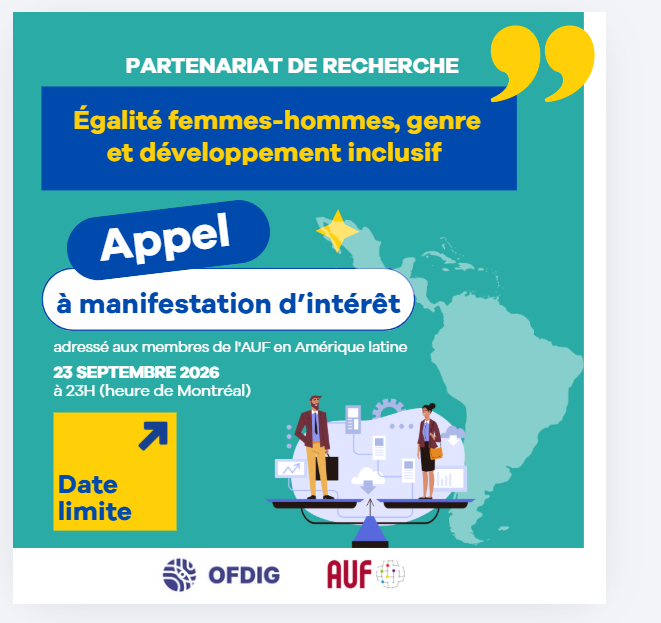 PARTENARIAT DE RECHERCHE

Égalité femmes-hommes, genre et développement inclusif

Appel

à manifestation d'intérêt

adressé aux membres de l'AUF en Amérique latine

23 SEPTEMBRE 2026
à 23H (heure de Montréal)

Date limite

OFDIG

AUF